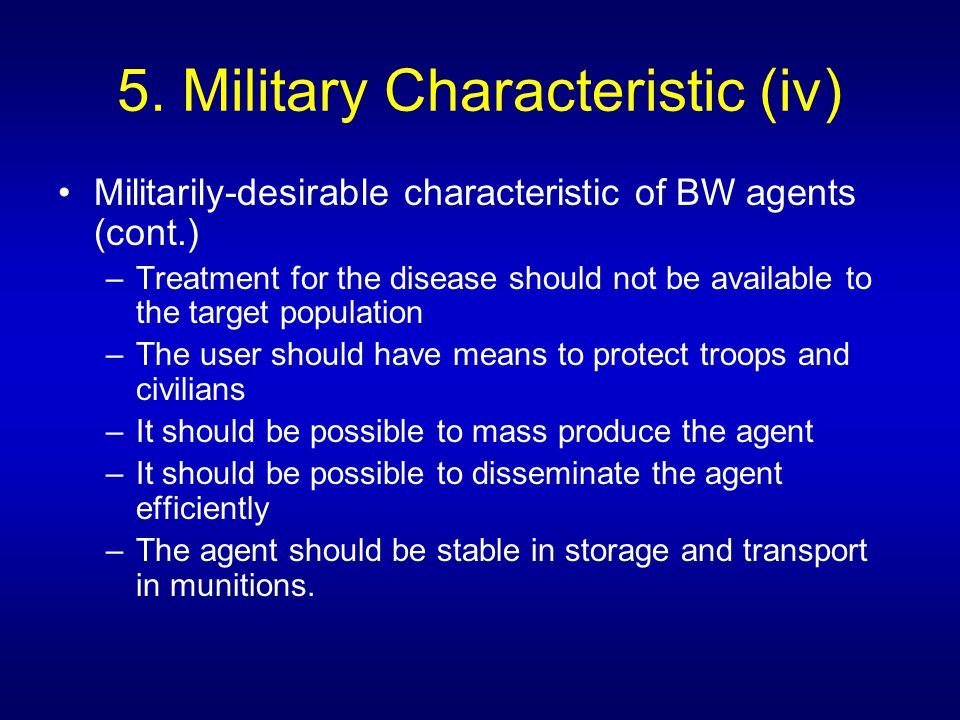 5. Military Characteristic (iv)

• Militarily-desirable characteristic of BW agents (cont.)

– Treatment for the disease should not be available to the target population

– The user should have means to protect troops and civilians

– It should be possible to mass produce the agent

– It should be possible to disseminate the agent efficiently

– The agent should be stable in storage and transport in munitions.